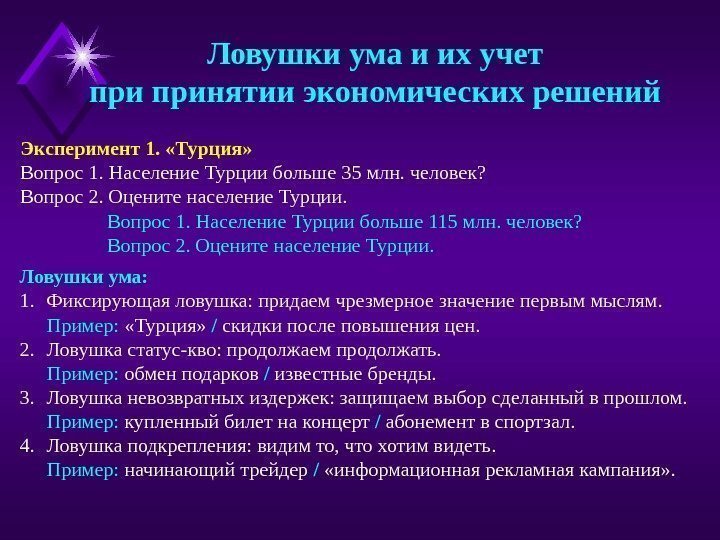 Ловушки ума и их учет при принятии экономических решений

Эксперимент 1. «Турция»
Вопрос 1. Население Турции больше 35 млн. человек?
Вопрос 2. Оцените население Турции.
Вопрос 1. Население Турции больше 115 млн. человек?
Вопрос 2. Оцените население Турции.

Ловушки ума:
1. Фиксирующая ловушка: придаем чрезмерное значение первым мыслям.
Пример: «Турция» / скидки после повышения цен.
2. Ловушка статус-кво: продолжаем продолжать.
Пример: обмен подарков / известные бренды.
3. Ловушка невозвратных издержек: защищаем выбор сделанный в прошлом.
Пример: купленный билет на концерт / абонемент в спортзал.
4. Ловушка подкрепления: видим то, что хотим видеть.
Пример: начинающий трейдер / «информационная рекламная кампания».